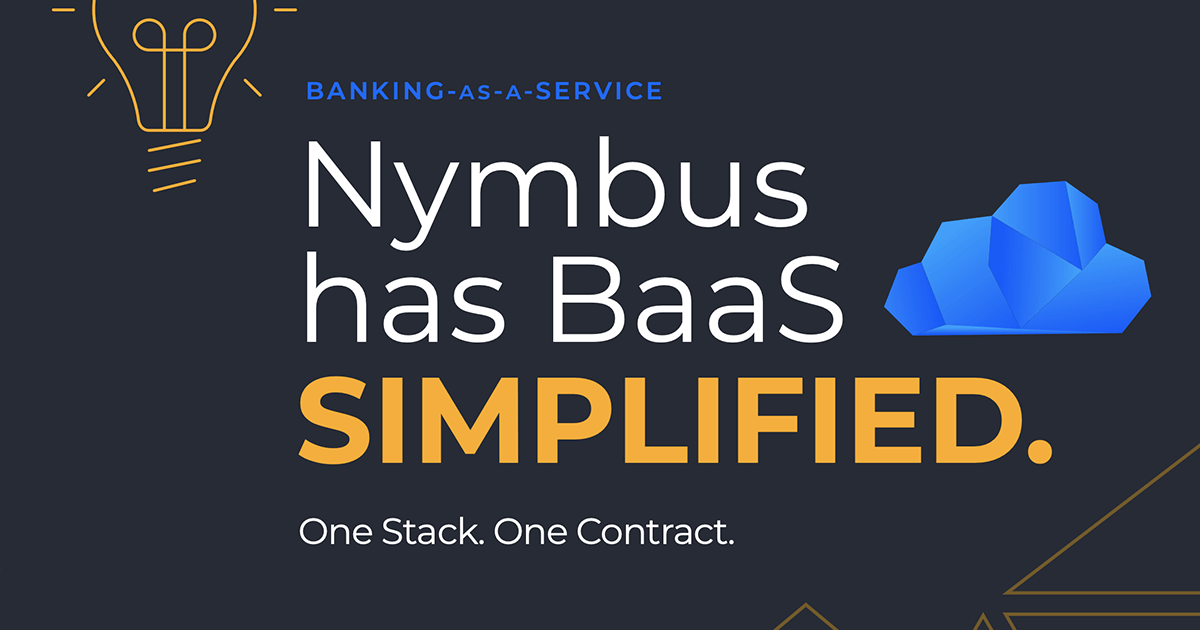 BANKING-AS-A-SERVICE

Nymbus has BaaS SIMPLIFIED.

One Stack. One Contract.